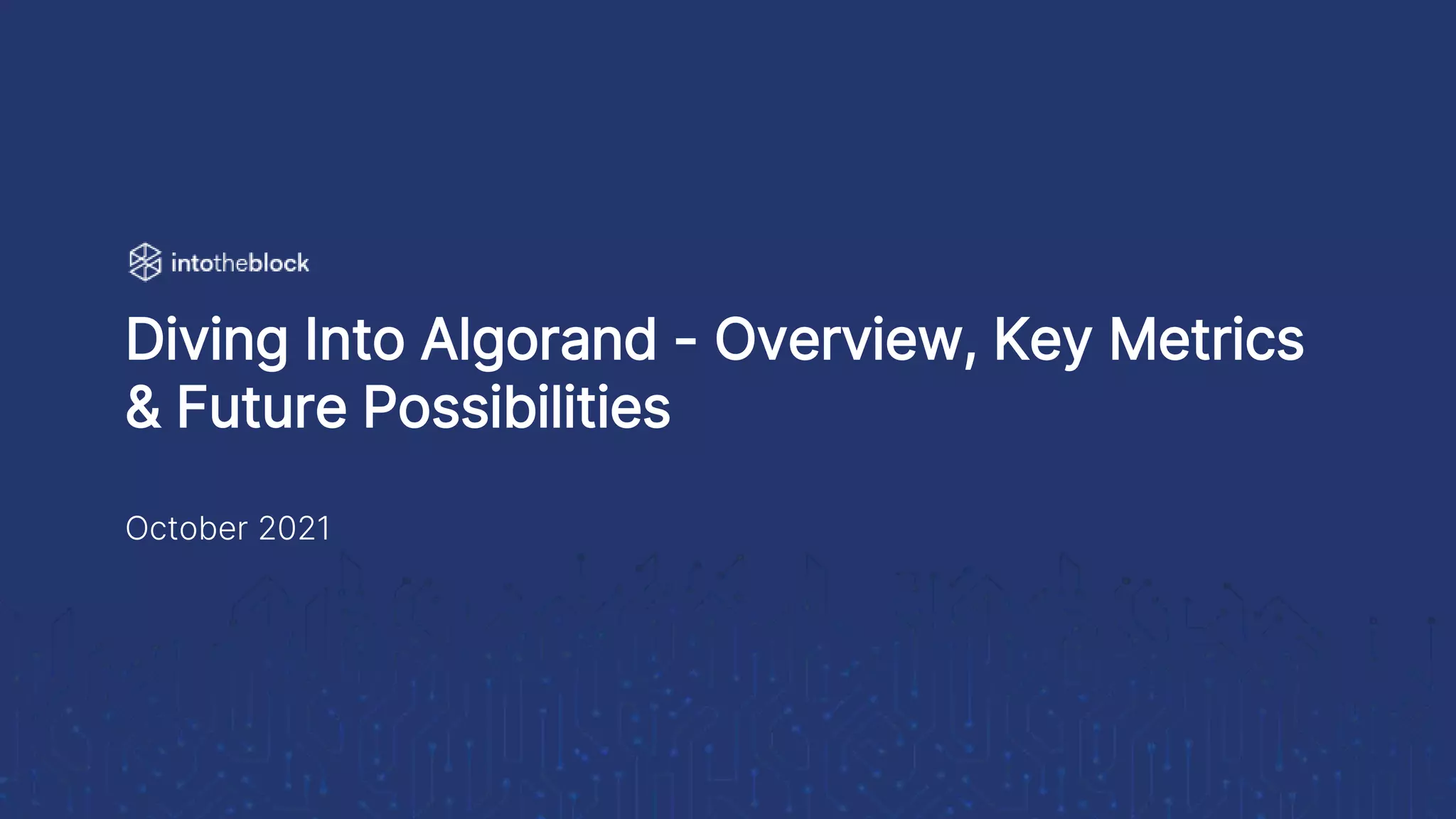 intotheblock

Diving Into Algorand - Overview, Key Metrics & Future Possibilities

October 2021